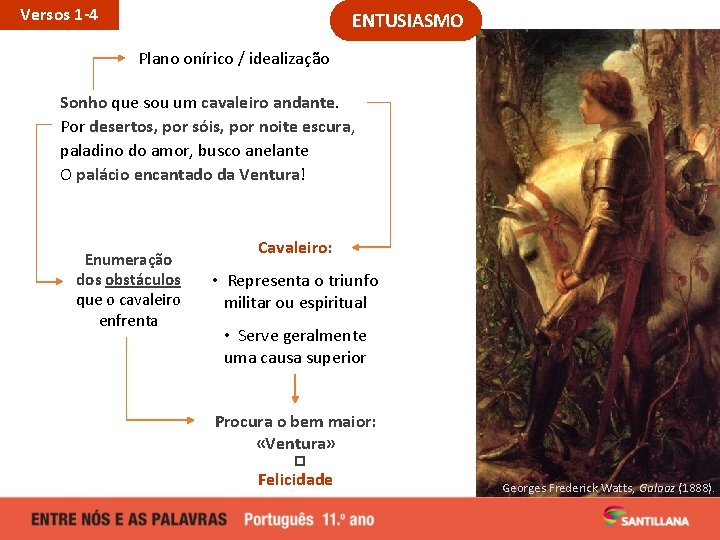 Versos 1-4

ENTUSIASMO

Plano onírico / idealização

Sonho que sou um cavaleiro andante.
Por desertos, por sóis, por noite escura,
paladino do amor, busco anelante
O palácio encantado da Ventura!

Enumeração dos obstáculos que o cavaleiro enfrenta

Cavaleiro:

• Representa o triunfo militar ou espiritual

• Serve geralmente uma causa superior

Procura o bem maior: «Ventura»
□
Felicidade

Georges Frederick Watts, Galaaz (1888).

ENTRE NÓS E AS PALAVRAS Português 11.º ano

SANTILLANA